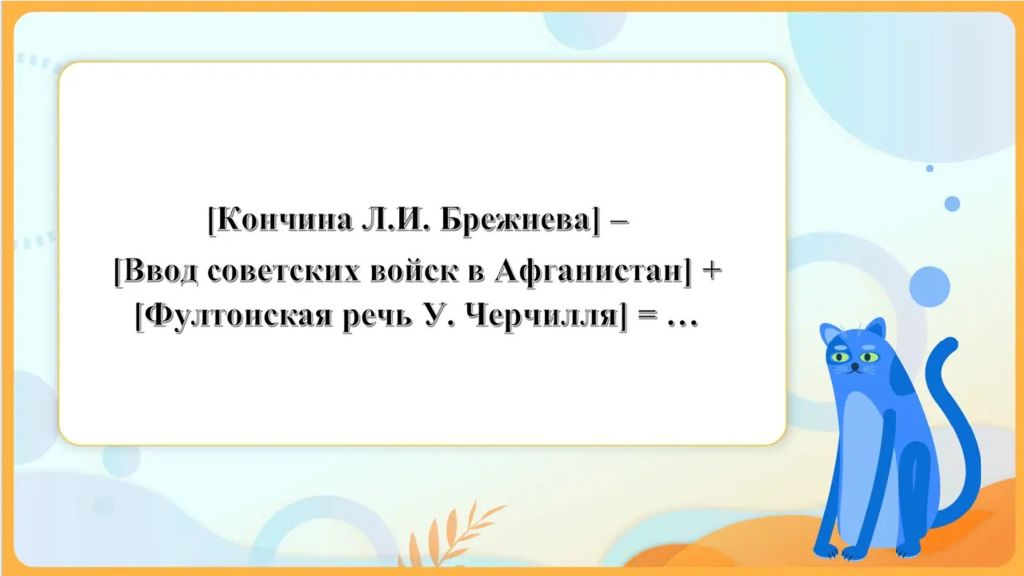 [Кончина Л.И. Брежнева] –
[Ввод советских войск в Афганистан] +
[Фултонская речь У. Черчилля] = …